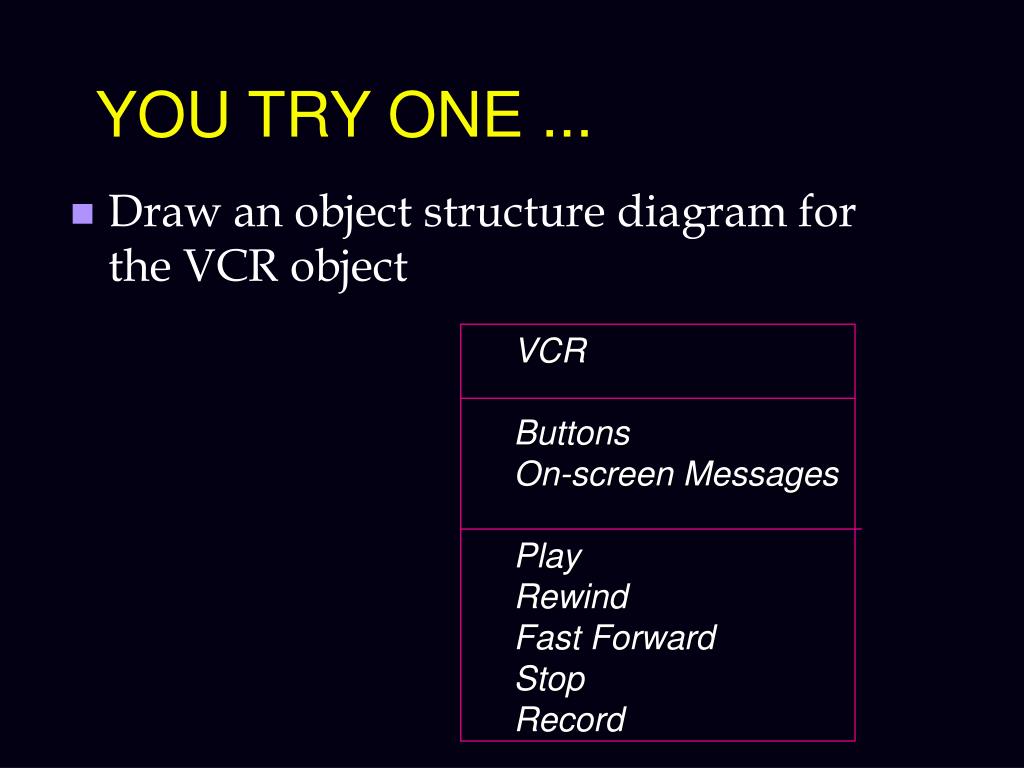 YOU TRY ONE ...

Draw an object structure diagram for the VCR object

VCR

Buttons
On-screen Messages

Play
Rewind
Fast Forward
Stop
Record